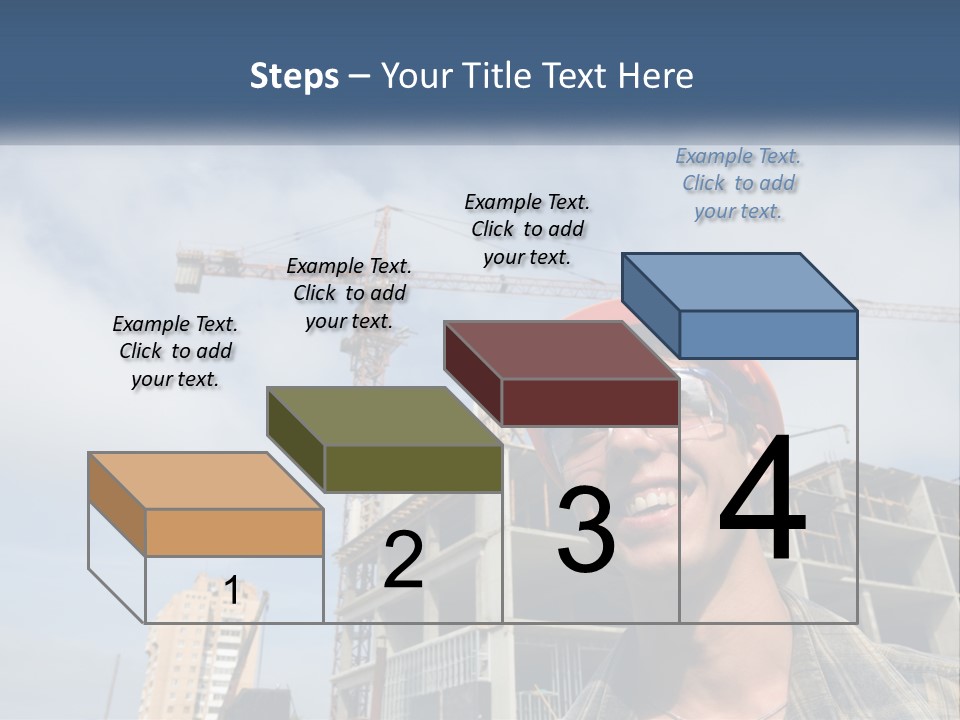 Steps – Your Title Text Here

Example Text. Click to add your text.

Example Text. Click to add your text.

Example Text. Click to add your text.

Example Text. Click to add your text.

1

2

3

4